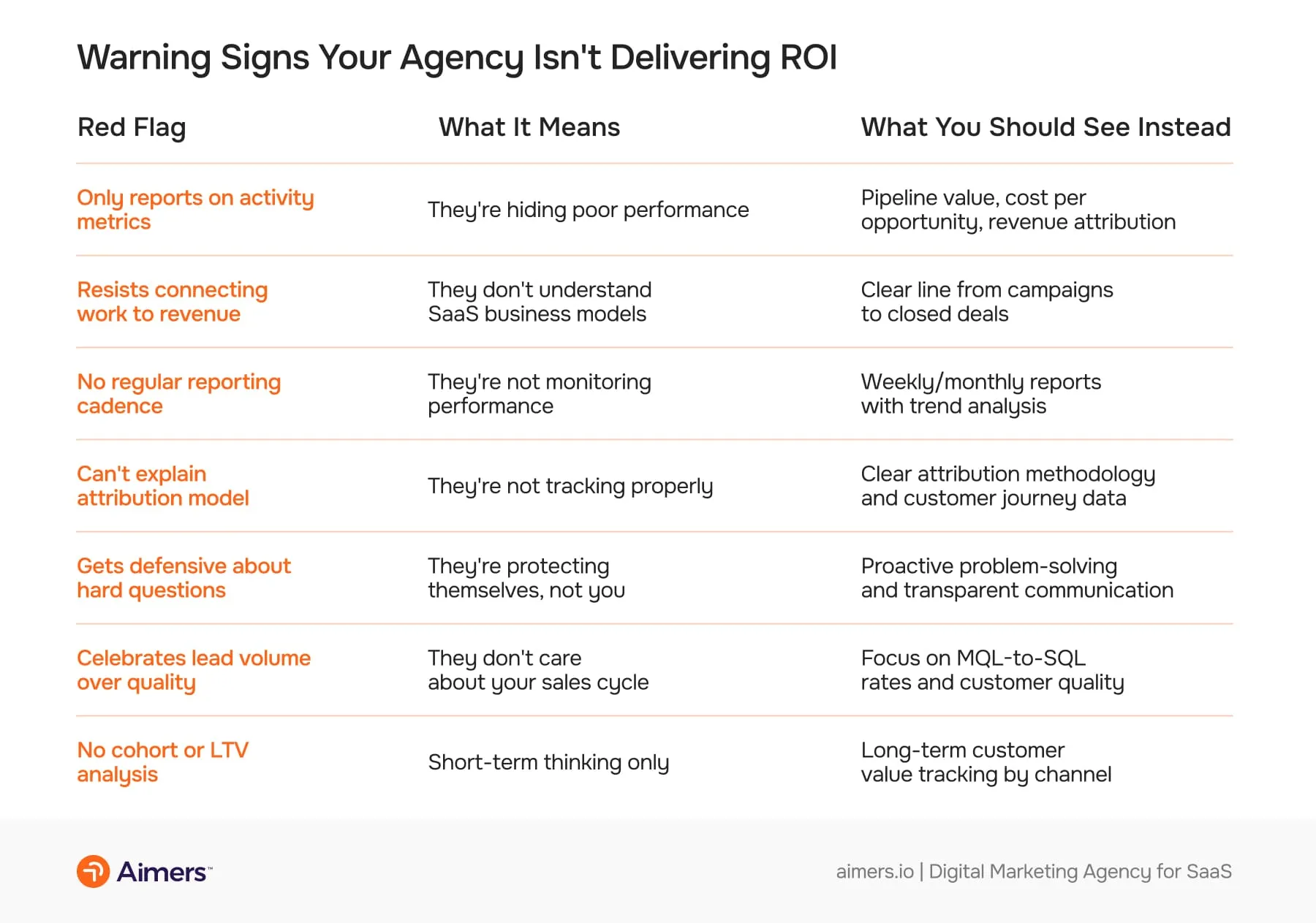 Warning Signs Your Agency Isn't Delivering ROI

| Red Flag | What It Means | What You Should See Instead |
|---|---|---|
| Only reports on activity metrics | They're hiding poor performance | Pipeline value, cost per opportunity, revenue attribution |
| Resists connecting work to revenue | They don't understand SaaS business models | Clear line from campaigns to closed deals |
| No regular reporting cadence | They're not monitoring performance | Weekly/monthly reports with trend analysis |
| Can't explain attribution model | They're not tracking properly | Clear attribution methodology and customer journey data |
| Gets defensive about hard questions | They're protecting themselves, not you | Proactive problem-solving and transparent communication |
| Celebrates lead volume over quality | They don't care about your sales cycle | Focus on MQL-to-SQL rates and customer quality |
| No cohort or LTV analysis | Short-term thinking only | Long-term customer value tracking by channel |

Aimers™

aimers.io | Digital Marketing Agency for SaaS